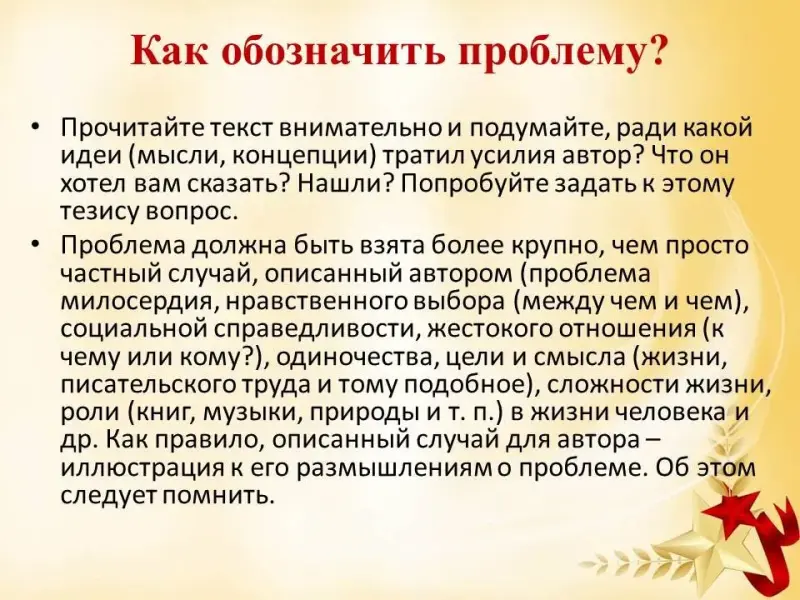 Как обозначить проблему?

• Прочитайте текст внимательно и подумайте, ради какой идеи (мысли, концепции) тратил усилия автор? Что он хотел вам сказать? Нашли? Попробуйте задать к этому тезису вопрос.

• Проблема должна быть взята более крупно, чем просто частный случай, описанный автором (проблема милосердия, нравственного выбора (между чем и чем), социальной справедливости, жестокого отношения (к чему или кому?), одиночества, цели и смысла (жизни, писательского труда и тому подобное), сложности жизни, роли (книг, музыки, природы и т. п.) в жизни человека и др. Как правило, описанный случай для автора – иллюстрация к его размышлениям о проблеме. Об этом следует помнить.